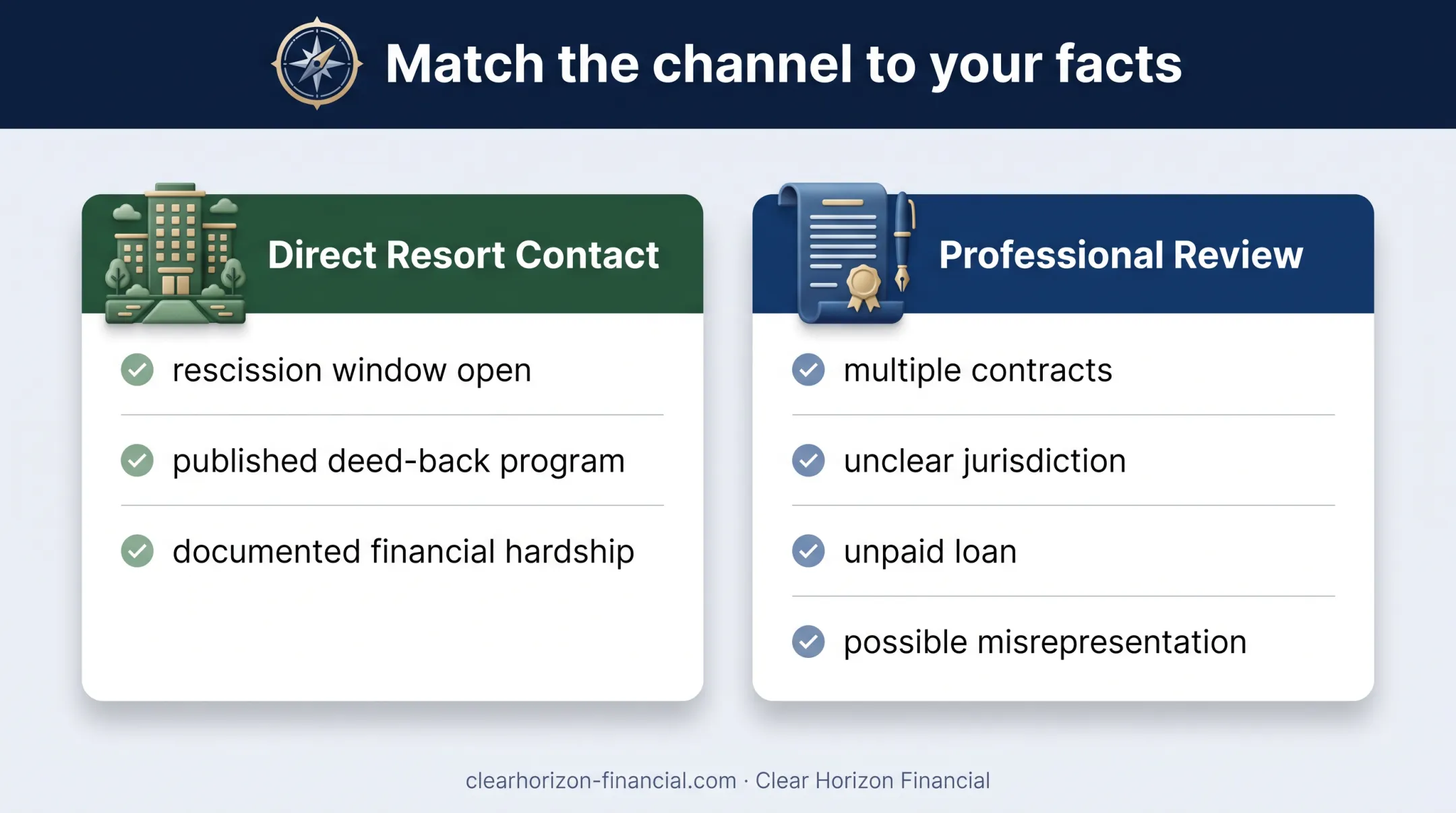 Match the channel to your facts

Direct Resort Contact

rescission window open

published deed-back program

documented financial hardship

Professional Review

multiple contracts

unclear jurisdiction

unpaid loan

possible misrepresentation

clearhorizon-financial.com · Clear Horizon Financial